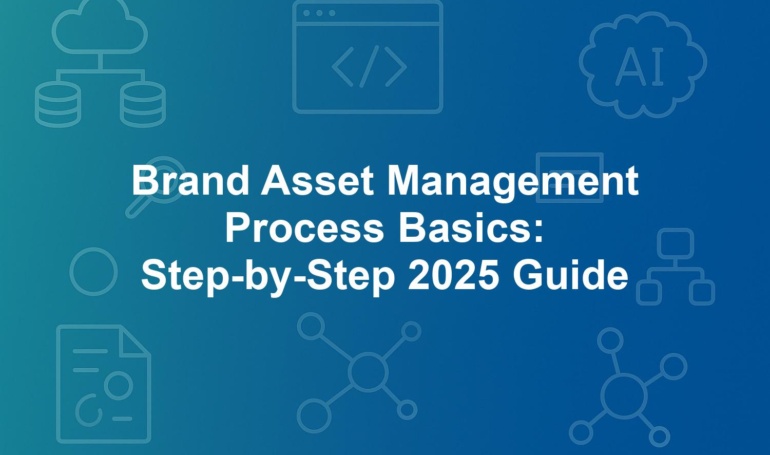 </> AI

Brand Asset Management Process Basics: Step-by-Step 2025 Guide